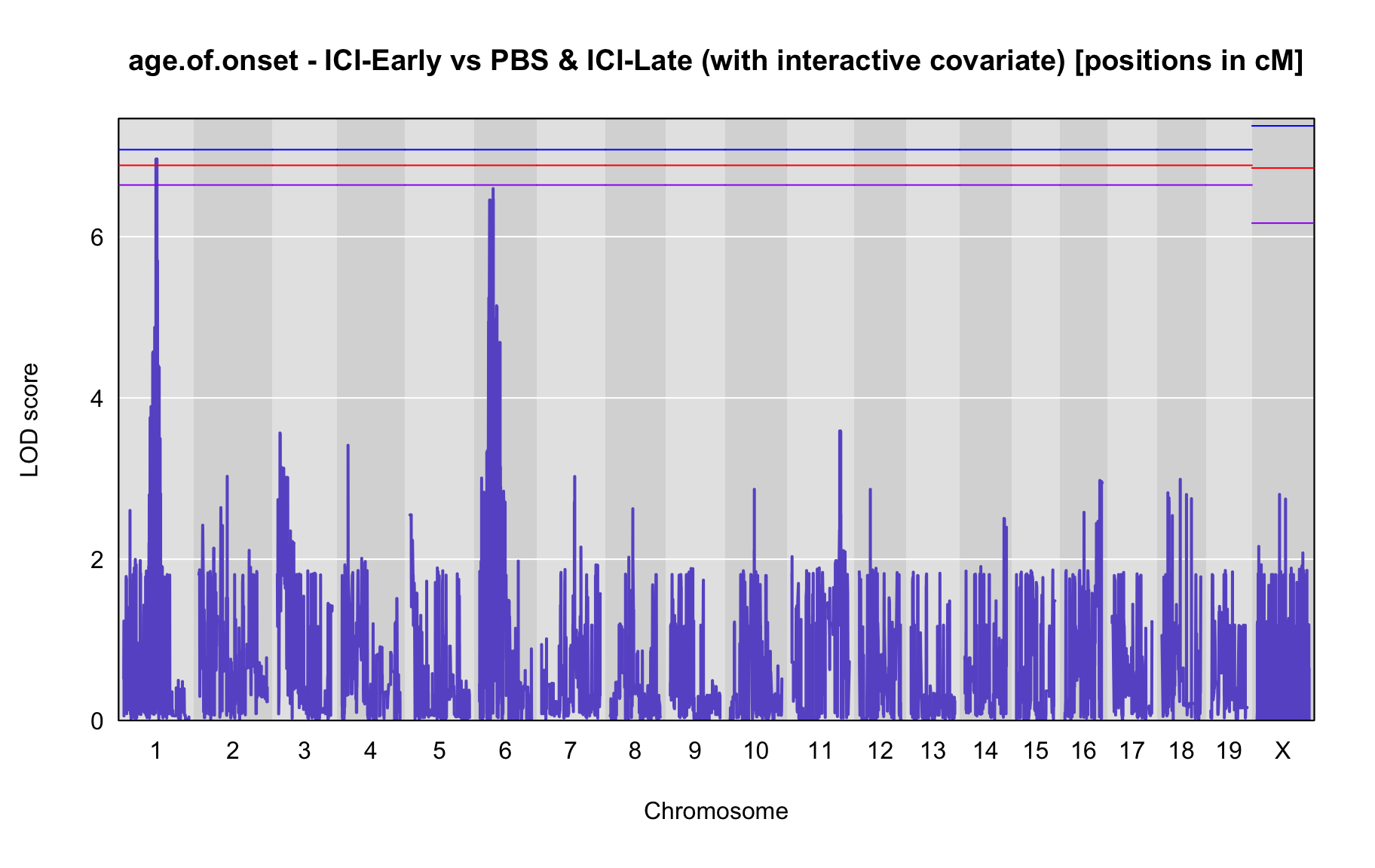 age.of.onset - ICI-Early vs PBS & ICI-Late (with interactive covariate) [positions in cM]

LOD score

6
4
2
0

1 2 3 4 5 6 7 8 9 10 11 12 13 14 15 16 17 18 19 X

Chromosome